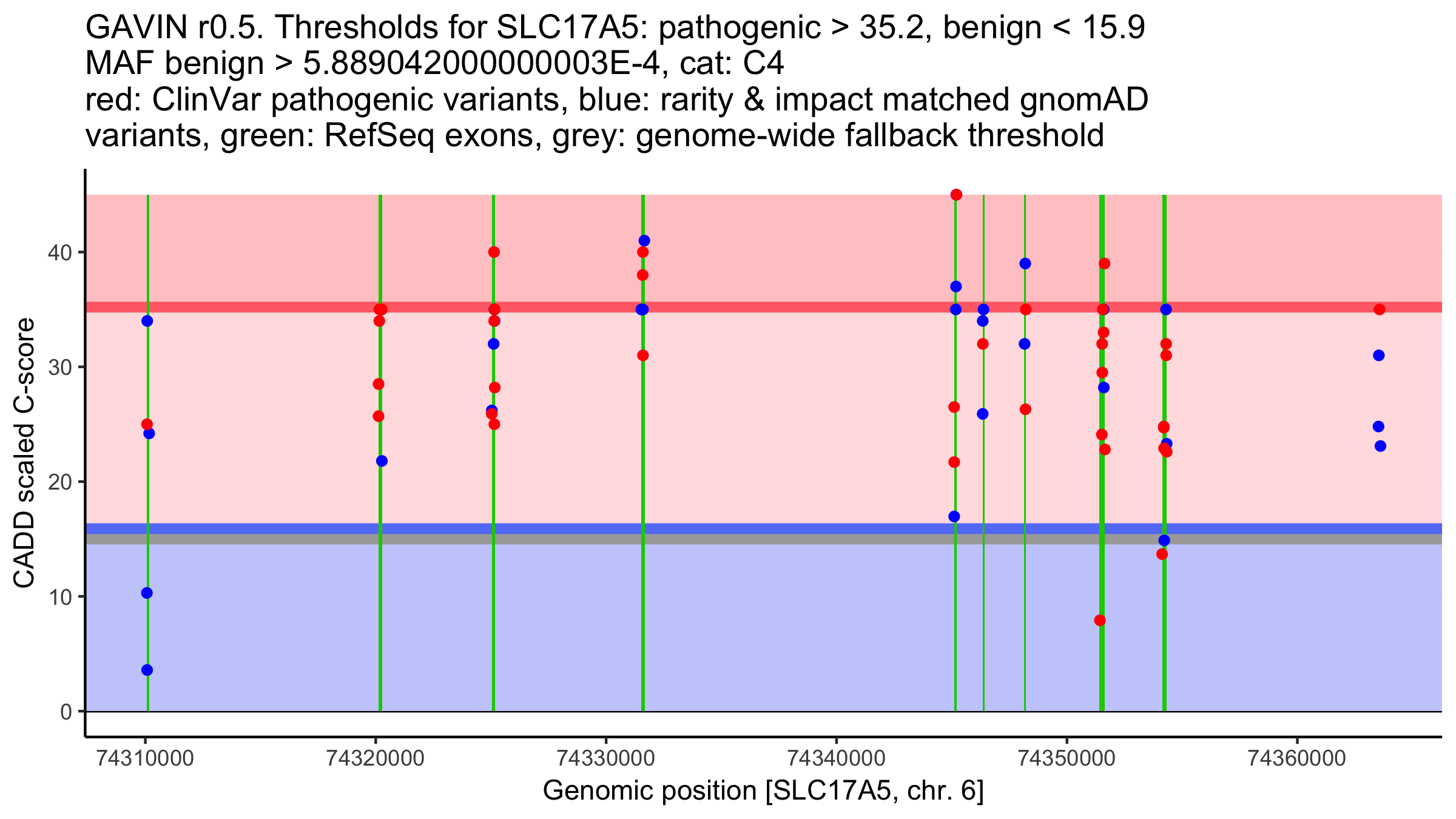 GAVIN r0.5. Thresholds for SLC17A5: pathogenic > 35.2, benign < 15.9
MAF benign > 5.88904200000003E-4, cat: C4
red: ClinVar pathogenic variants, blue: rarity & impact matched gnomAD variants, green: RefSeq exons, grey: genome-wide fallback threshold

CADD scaled C-score

40
30
20
10
0

74310000
74320000
74330000
74340000
74350000
74360000

Genomic position [SLC17A5, chr. 6]